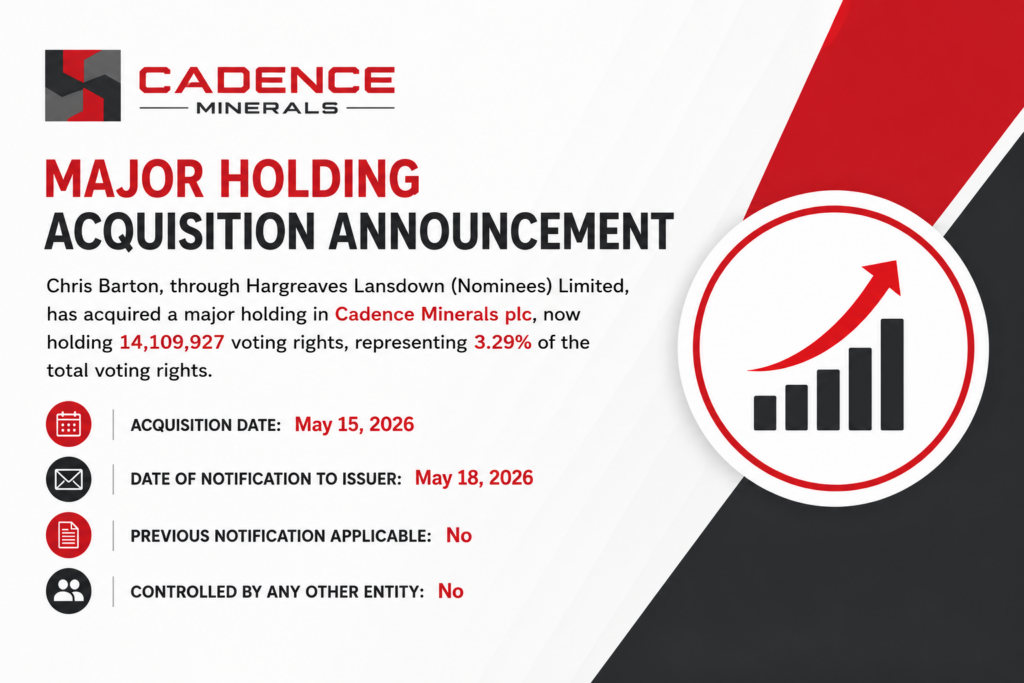 CADENCE
MINERALS

MAJOR HOLDING
ACQUISITION ANNOUNCEMENT

Chris Barton, through Hargreaves Lansdown (Nominees) Limited, has acquired a major holding in Cadence Minerals plc, now holding 14,109,927 voting rights, representing 3.29% of the total voting rights.

ACQUISITION DATE: May 15, 2026

DATE OF NOTIFICATION TO ISSUER: May 18, 2026

PREVIOUS NOTIFICATION APPLICABLE: No

CONTROLLED BY ANY OTHER ENTITY: No